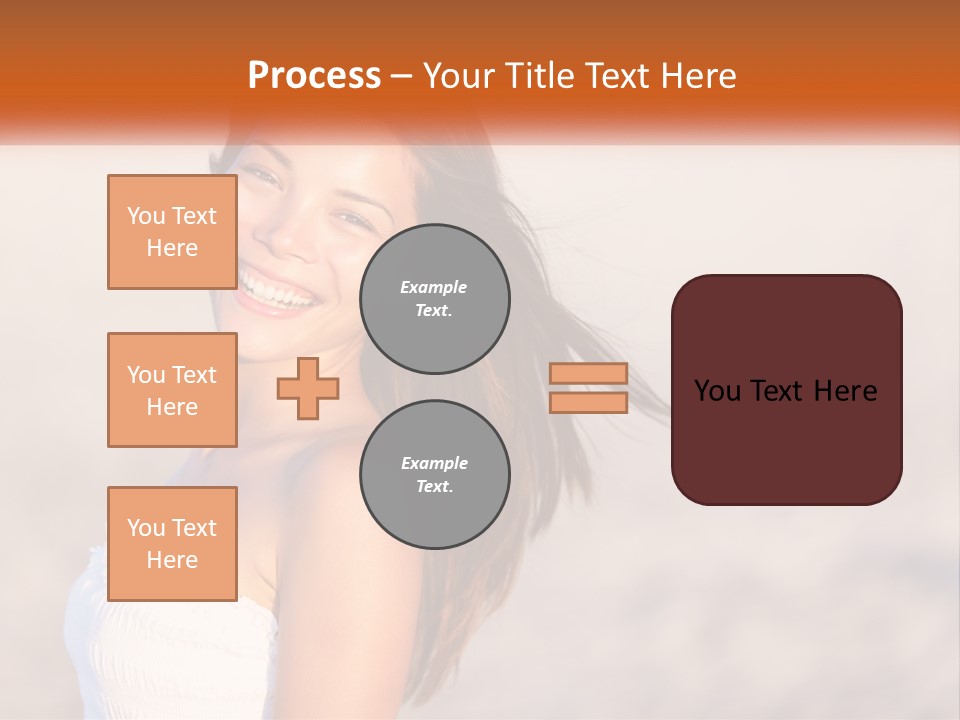 Process – Your Title Text Here

You Text Here

You Text Here

You Text Here

Example Text.

Example Text.

You Text Here